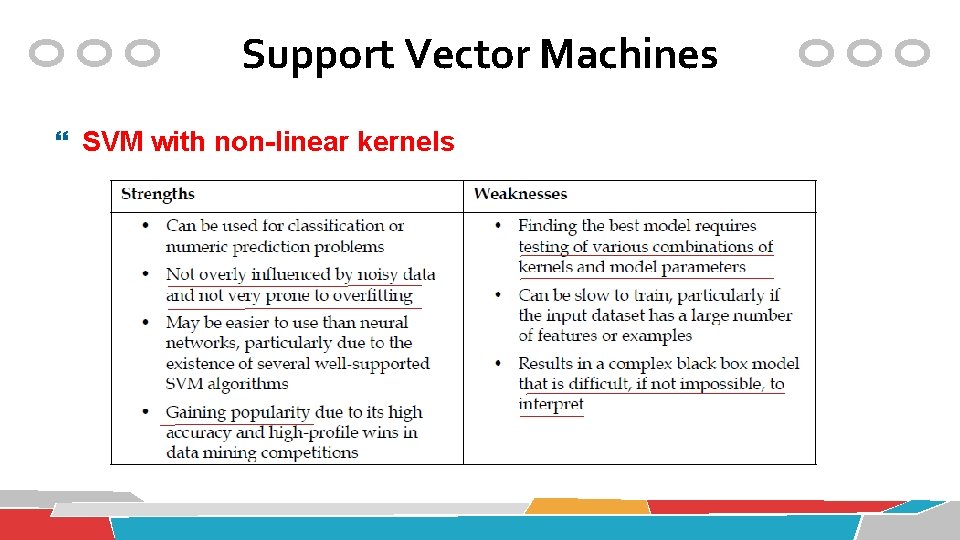 Support Vector Machines

SVM with non-linear kernels

| Strengths | Weaknesses |
|---|---|
| • Can be used for classification or numeric prediction problems<br>• Not overly influenced by noisy data and not very prone to overfitting<br>• May be easier to use than neural networks, particularly due to the existence of several well-supported SVM algorithms<br>• Gaining popularity due to its high accuracy and high-profile wins in data mining competitions | • Finding the best model requires testing of various combinations of kernels and model parameters<br>• Can be slow to train, particularly if the input dataset has a large number of features or examples<br>• Results in a complex black box model that is difficult, if not impossible, to interpret |